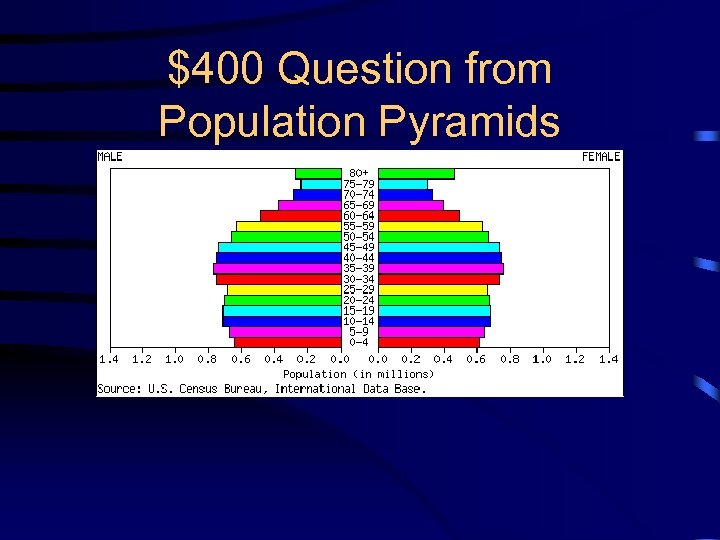 $400 Question from Population Pyramids

MALE

FEMALE

80+
75-79
70-74
65-69
60-64
55-59
50-54
45-49
40-44
35-39
30-34
25-29
20-24
15-19
10-14
5-9
0-4

1.4 1.2 1.0 0.8 0.6 0.4 0.2 0.0 0.0 0.2 0.4 0.6 0.8 1.0 1.2 1.4

Population (in millions)

Source: U.S. Census Bureau, International Data Base.